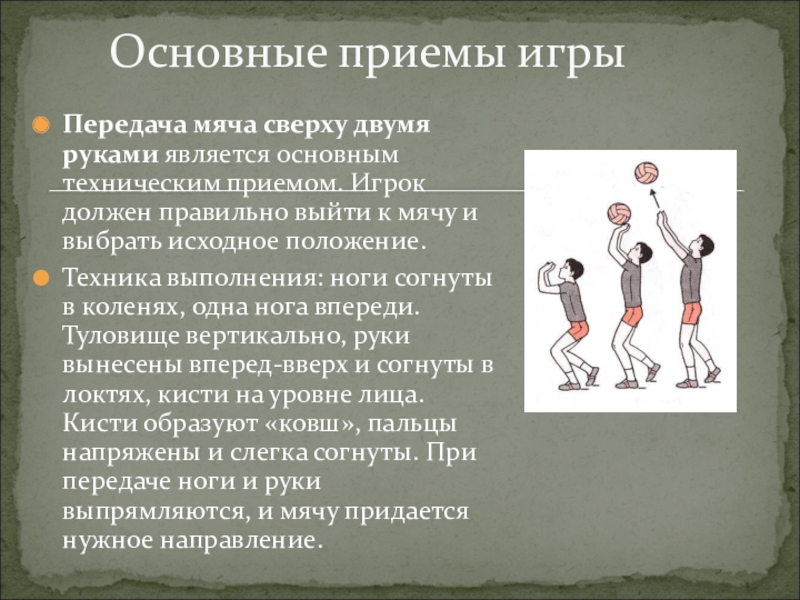 Основные приемы игры

Передача мяча сверху двумя руками является основным техническим приемом. Игрок должен правильно выйти к мячу и выбрать исходное положение.

Техника выполнения: ноги согнуты в коленях, одна нога впереди. Туловище вертикально, руки вынесены вперед-вверх и согнуты в локтях, кисти на уровне лица. Кисти образуют «ковш», пальцы напряжены и слегка согнуты. При передаче ноги и руки выпрямляются, и мячу придается нужное направление.